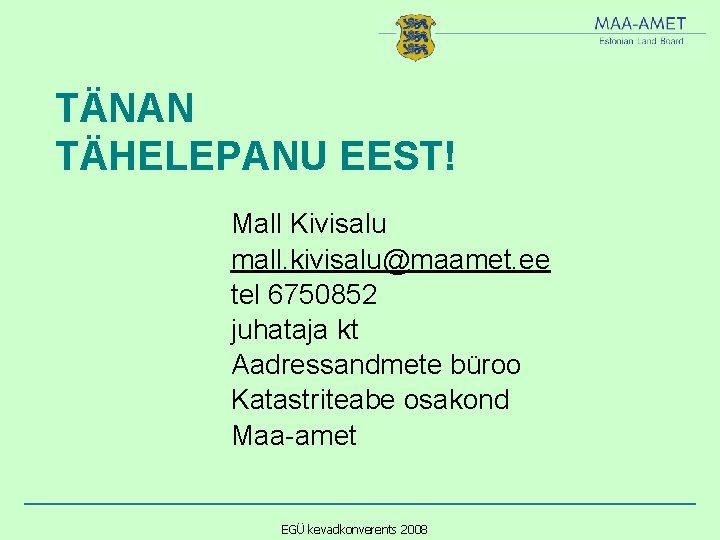 MAA-AMET
Estonian Land Board

TÄNAN TÄHELEPANU EEST!

Mall Kivisalu
mall.kivisalu@maamet.ee
tel 6750852
juhataja kt
Aadressandmete büroo
Katastriteabe osakond
Maa-amet

EGÜ kevadkonverents 2008